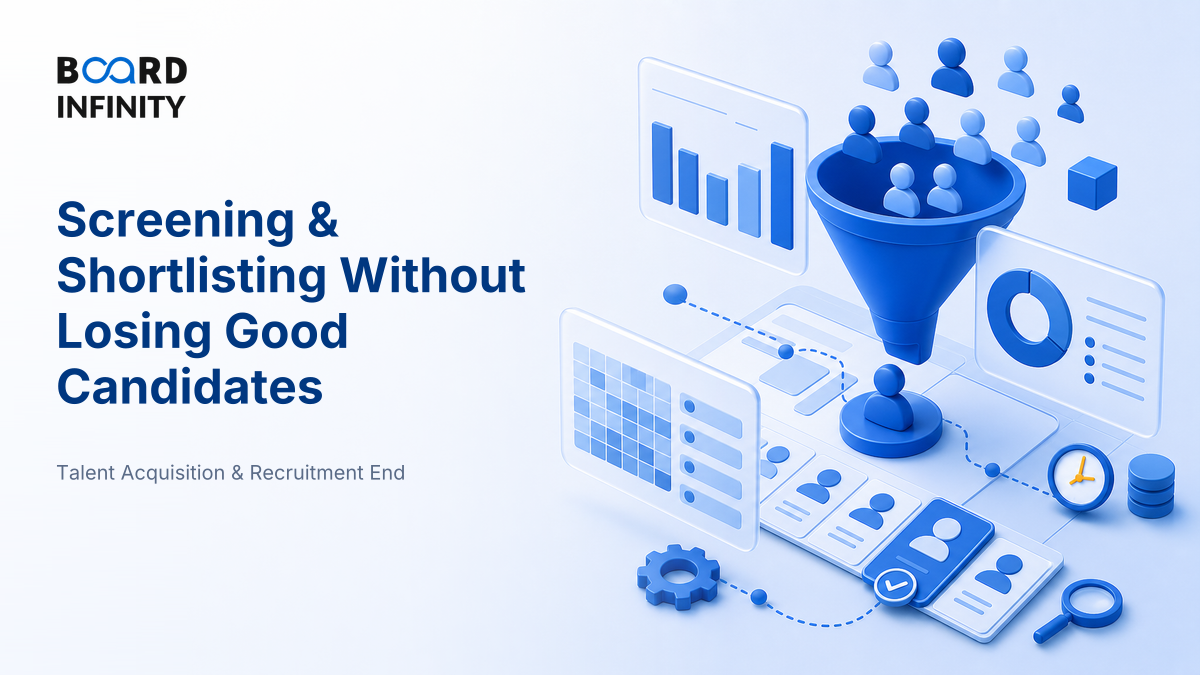 BOARD INFINITY

Screening & Shortlisting Without Losing Good Candidates

Talent Acquisition & Recruitment End